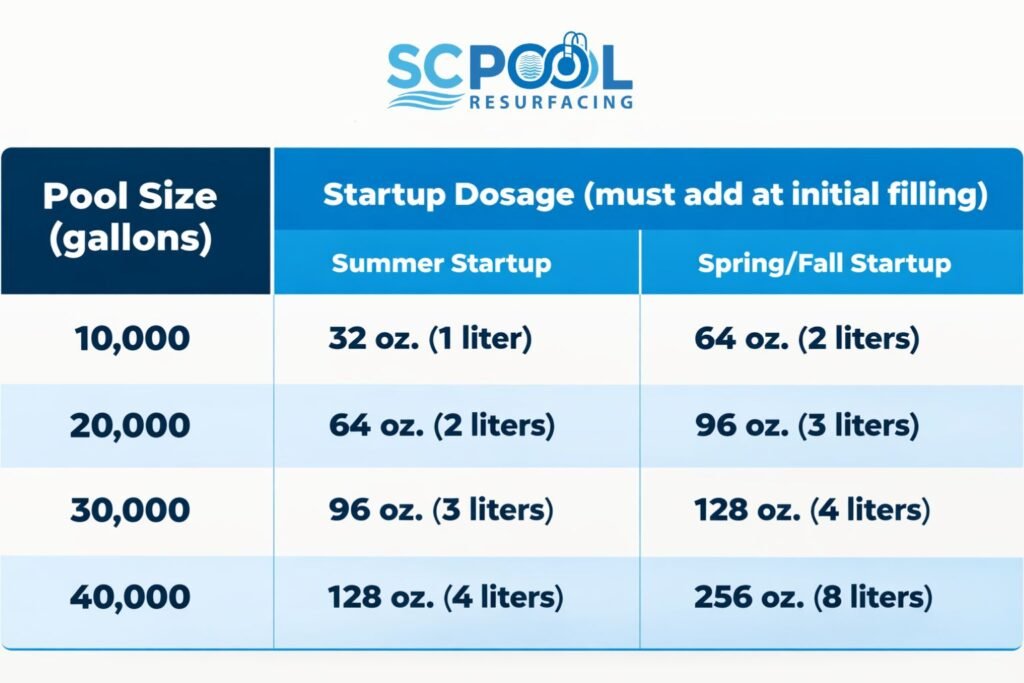 SCPOOL
RESURFACING

| Pool Size (gallons) | Startup Dosage (must add at initial filling) | |
|---|---|---|
| | Summer Startup | Spring/Fall Startup |
| 10,000 | 32 oz. (1 liter) | 64 oz. (2 liters) |
| 20,000 | 64 oz. (2 liters) | 96 oz. (3 liters) |
| 30,000 | 96 oz. (3 liters) | 128 oz. (4 liters) |
| 40,000 | 128 oz. (4 liters) | 256 oz. (8 liters) |